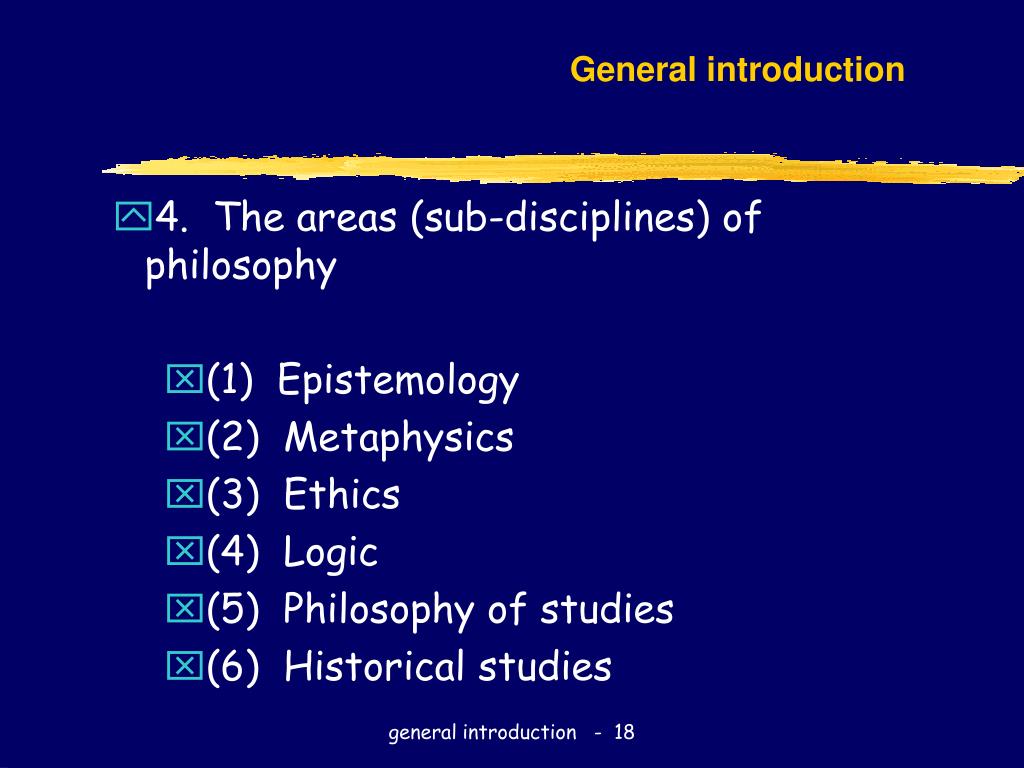 General introduction

4. The areas (sub-disciplines) of philosophy

(1) Epistemology
(2) Metaphysics
(3) Ethics
(4) Logic
(5) Philosophy of studies
(6) Historical studies

general introduction - 18